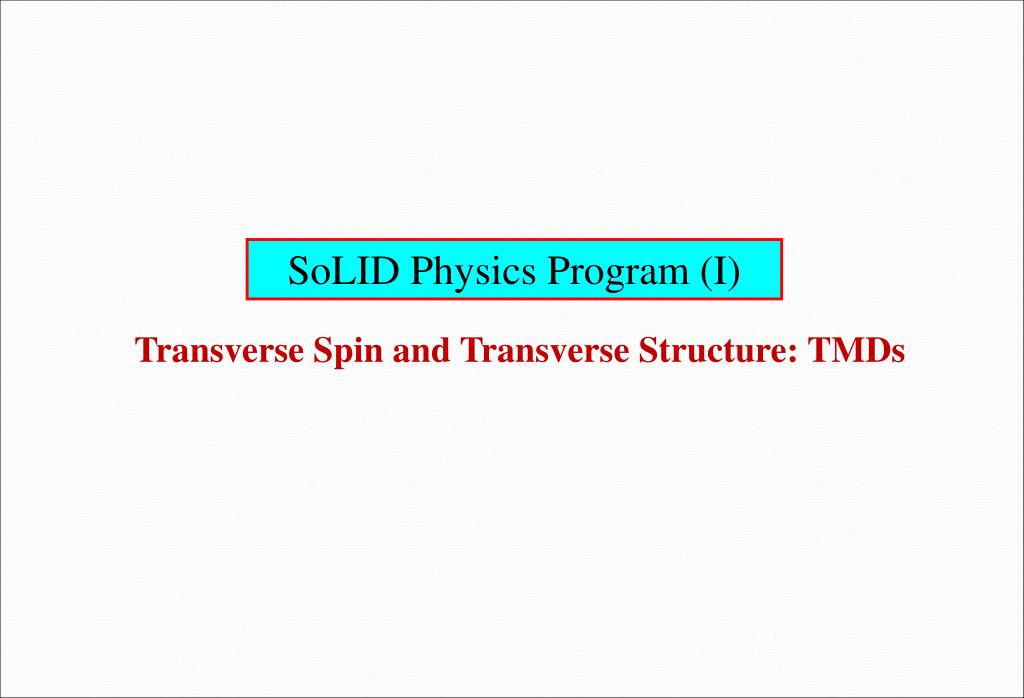 SoLID Physics Program (I)

Transverse Spin and Transverse Structure: TMDs